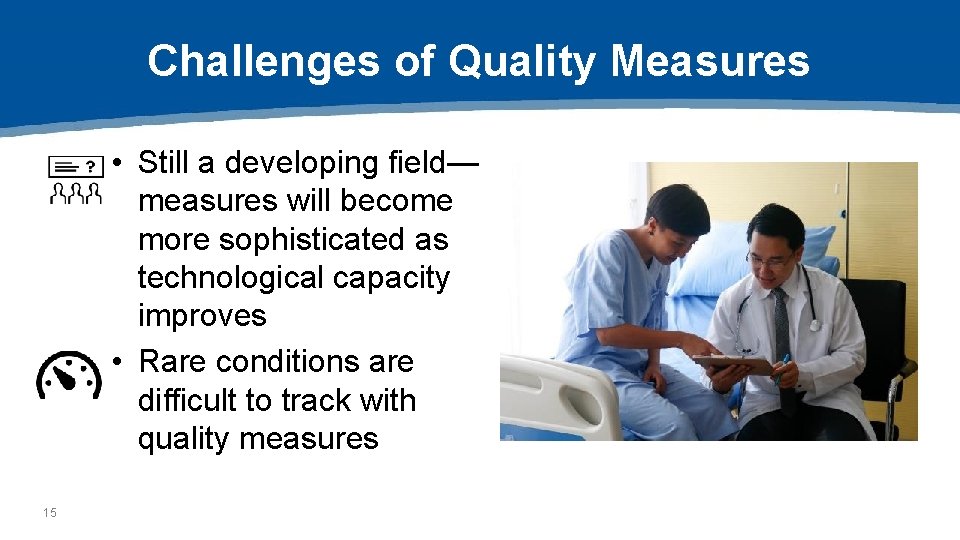 Challenges of Quality Measures

?

• Still a developing field—measures will become more sophisticated as technological capacity improves

• Rare conditions are difficult to track with quality measures

15